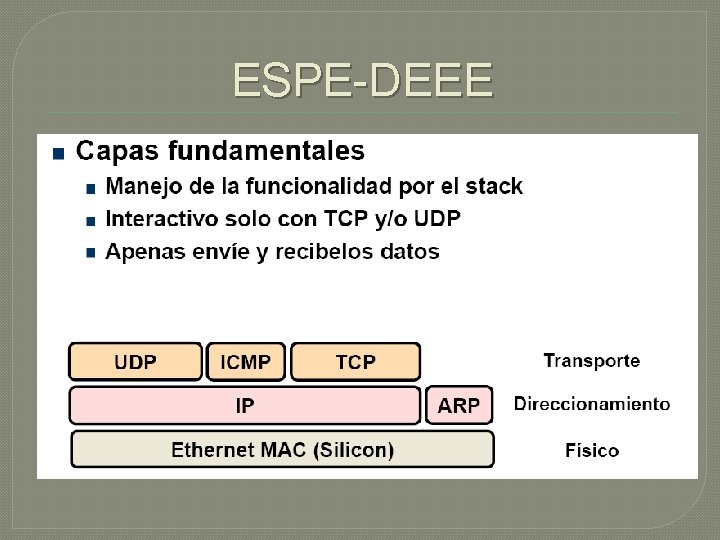 ESPE-DEEE

Capas fundamentales
Manejo de la funcionalidad por el stack
Interactivo solo con TCP y/o UDP
Apenas envíe y recibelos datos

UDP ICMP TCP Transporte
IP ARP Direccionamiento
Ethernet MAC (Silicon) Físico